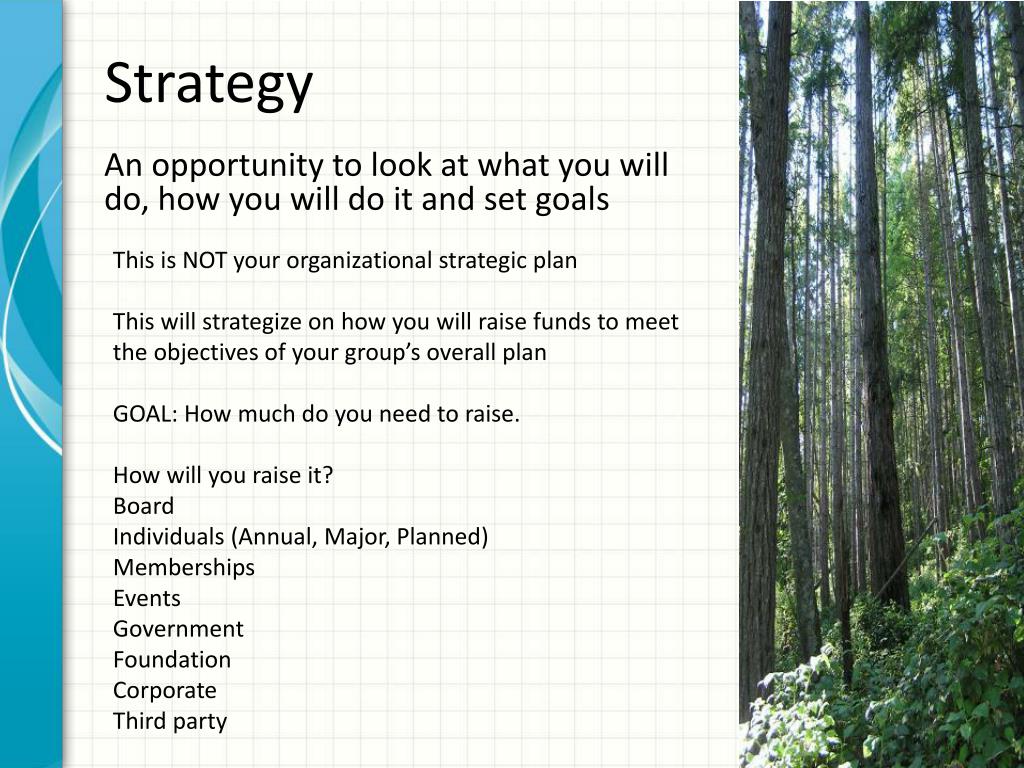 Strategy

An opportunity to look at what you will do, how you will do it and set goals

This is NOT your organizational strategic plan

This will strategize on how you will raise funds to meet the objectives of your group’s overall plan

GOAL: How much do you need to raise.

How will you raise it?
Board
Individuals (Annual, Major, Planned)
Memberships
Events
Government
Foundation
Corporate
Third party